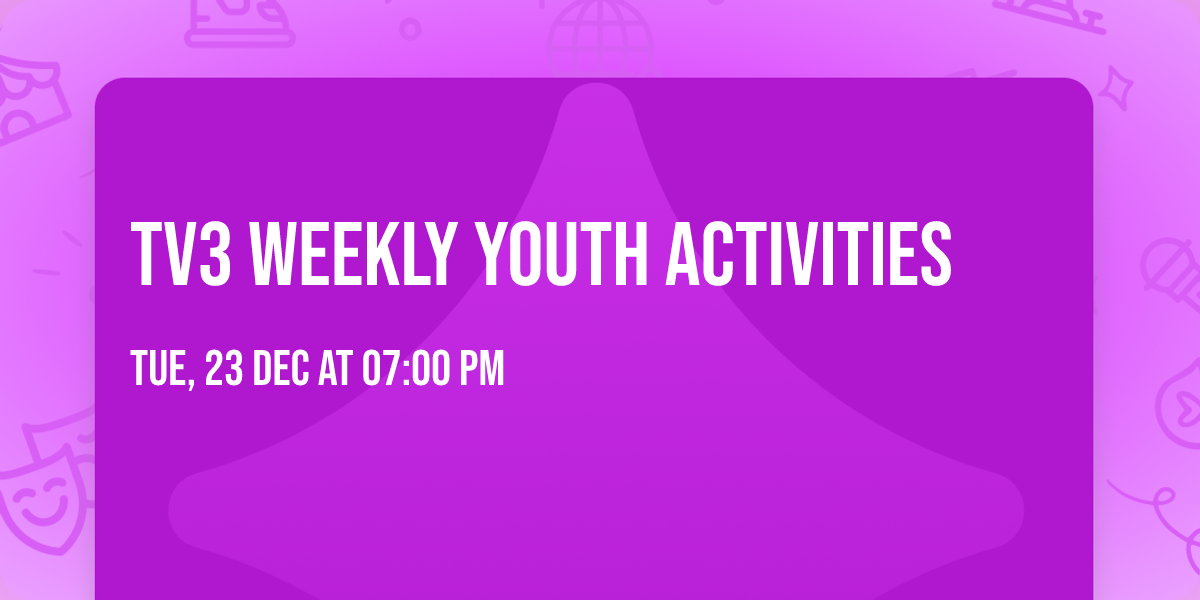 TV3 WEEKLY YOUTH ACTIVITIES

TUE, 23 DEC AT 07:00 PM